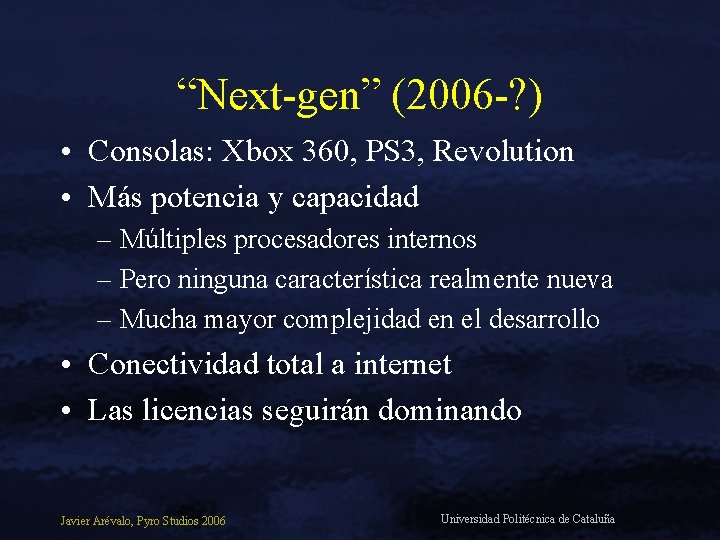 “Next-gen” (2006-?)

• Consolas: Xbox 360, PS3, Revolution
• Más potencia y capacidad
– Múltiples procesadores internos
– Pero ninguna característica realmente nueva
– Mucha mayor complejidad en el desarrollo
• Conectividad total a internet
• Las licencias seguirán dominando

Javier Arévalo, Pyro Studios 2006

Universidad Politécnica de Cataluña